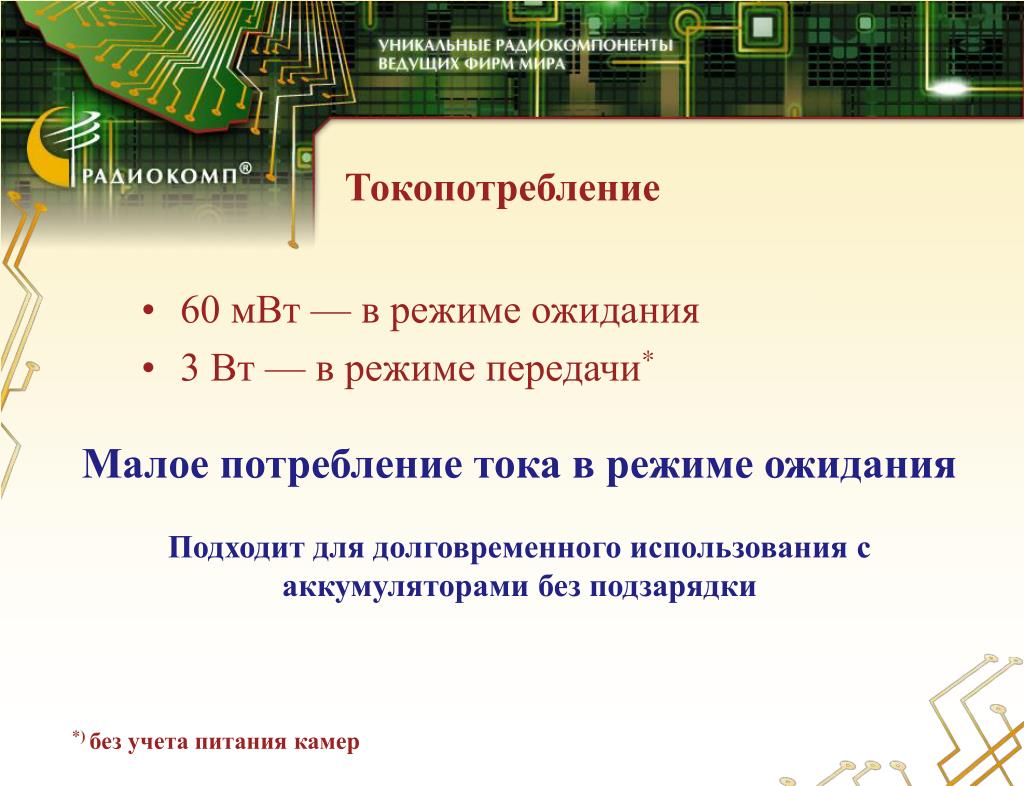 УНИКАЛЬНЫЕ РАДИОКОМПОНЕНТЫ
ВЕДУЩИХ ФИРМ МИРА

РАДИОКОМП®

Токопотребление

• 60 мВт — в режиме ожидания
• 3 Вт — в режиме передачи*

Малое потребление тока в режиме ожидания

Подходит для долговременного использования с аккумуляторами без подзарядки

*) без учета питания камер